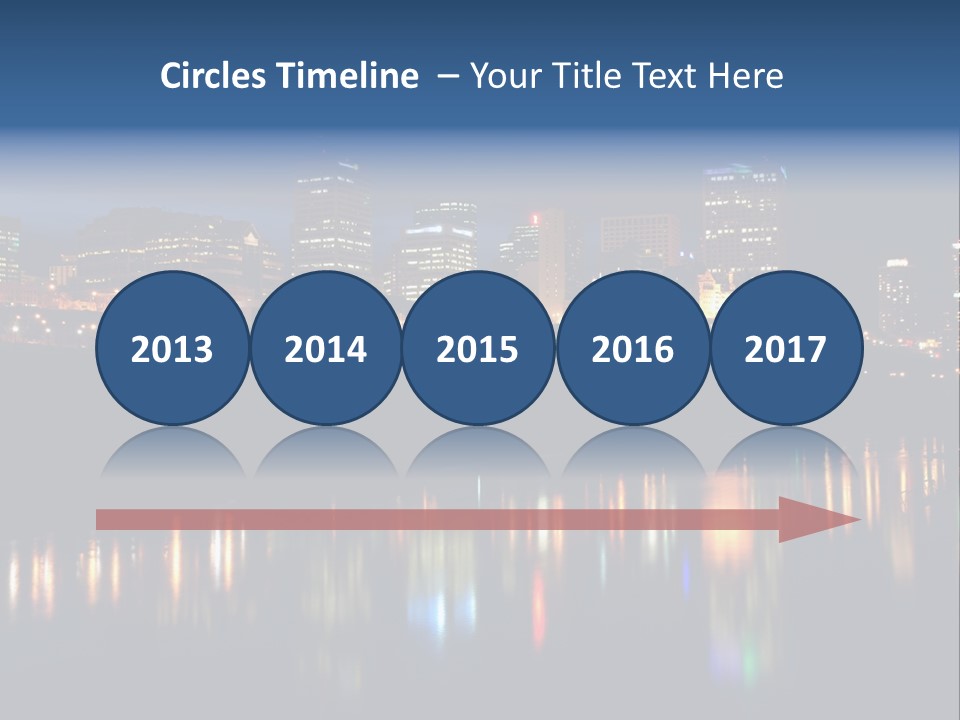 Circles Timeline – Your Title Text Here

2013
2014
2015
2016
2017